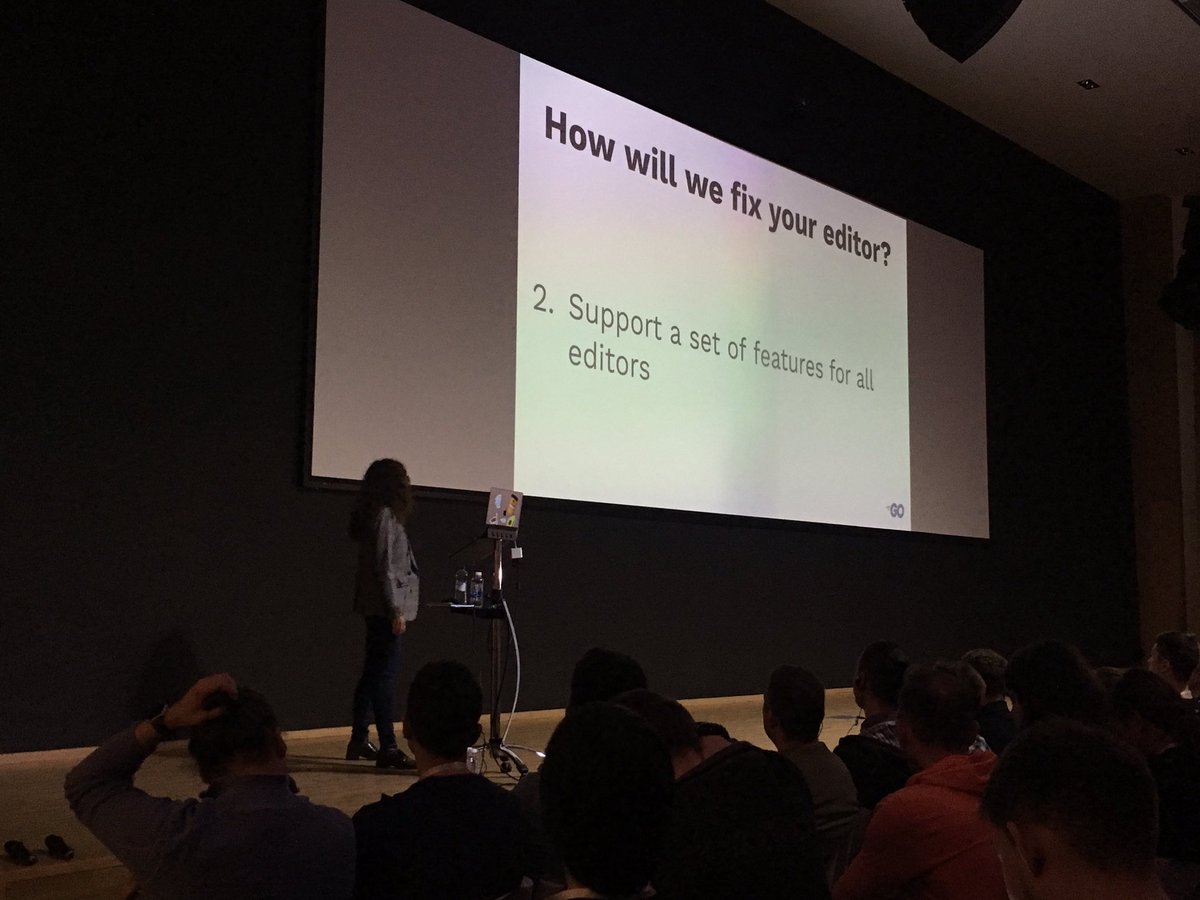 How will we fix your editor?

2. Support a set of features for all editors

GO